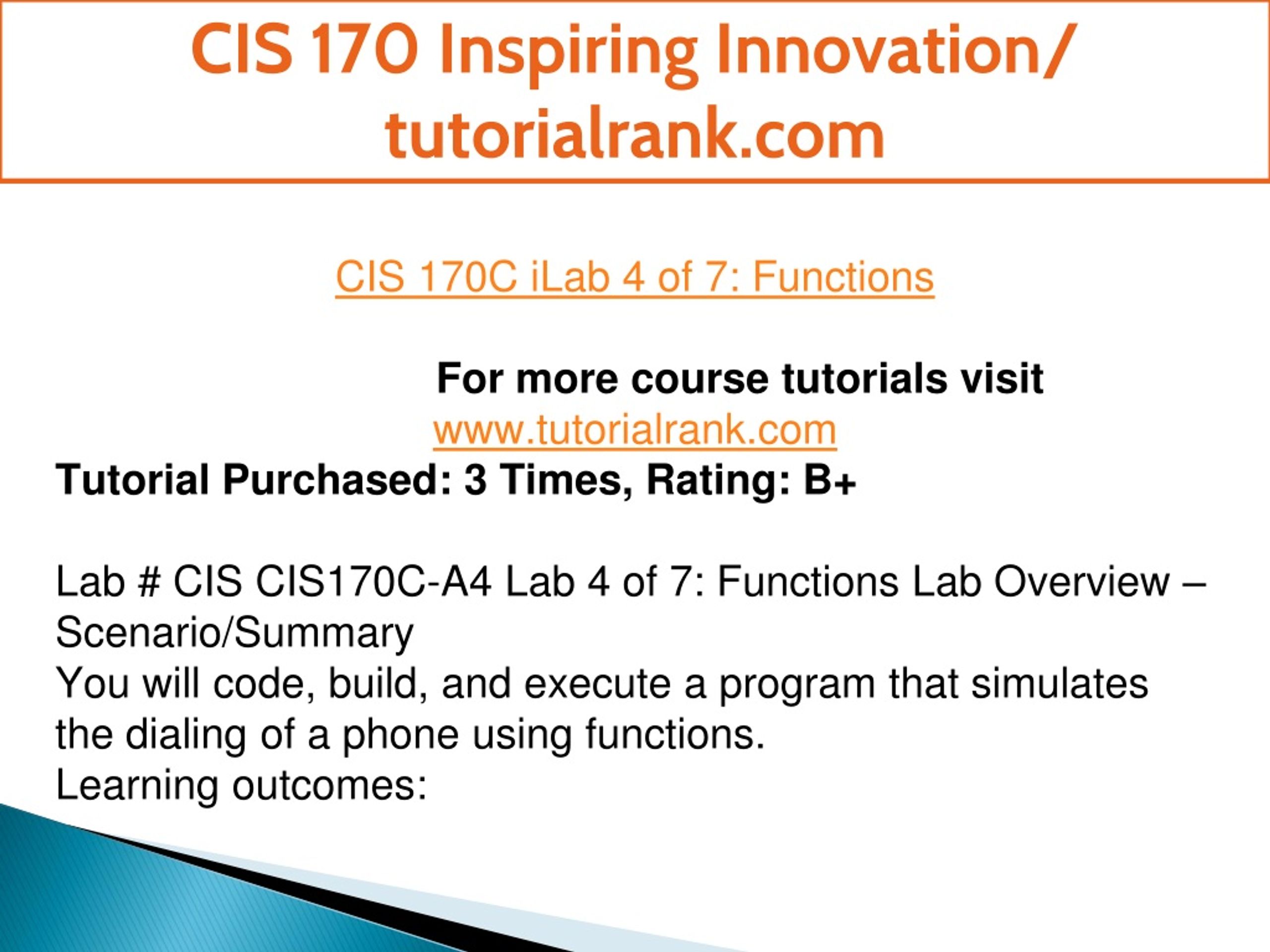 CIS 170 Inspiring Innovation/ tutorialrank.com

CIS 170C iLab 4 of 7: Functions

For more course tutorials visit
www.tutorialrank.com
Tutorial Purchased: 3 Times, Rating: B+

Lab # CIS CIS170C-A4 Lab 4 of 7: Functions Lab Overview – Scenario/Summary
You will code, build, and execute a program that simulates the dialing of a phone using functions.
Learning outcomes: